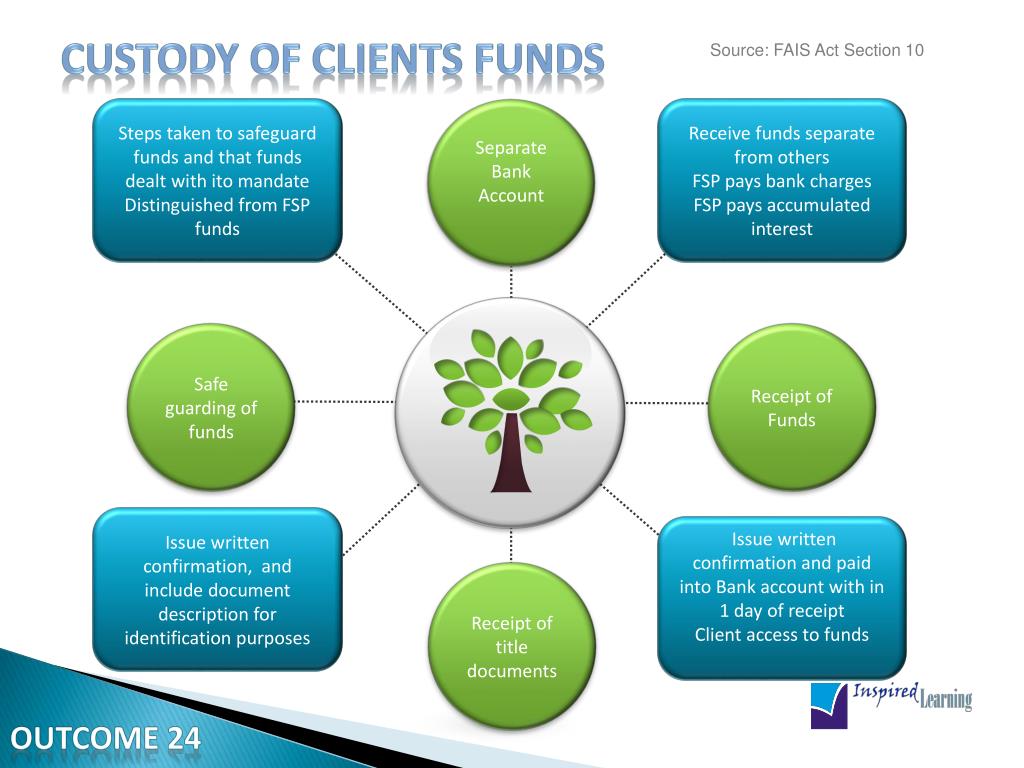 CUSTODY OF CLIENTS FUNDS

Source: FAIS Act Section 10

Steps taken to safeguard funds and that funds dealt with ito mandate Distinguished from FSP funds

Separate Bank Account

Receive funds separate from others
FSP pays bank charges
FSP pays accumulated interest

Safe guarding of funds

Receipt of Funds

Issue written confirmation, and include document description for identification purposes

Receipt of title documents

Issue written confirmation and paid into Bank account with in 1 day of receipt
Client access to funds

Inspired Learning

OUTCOME 24